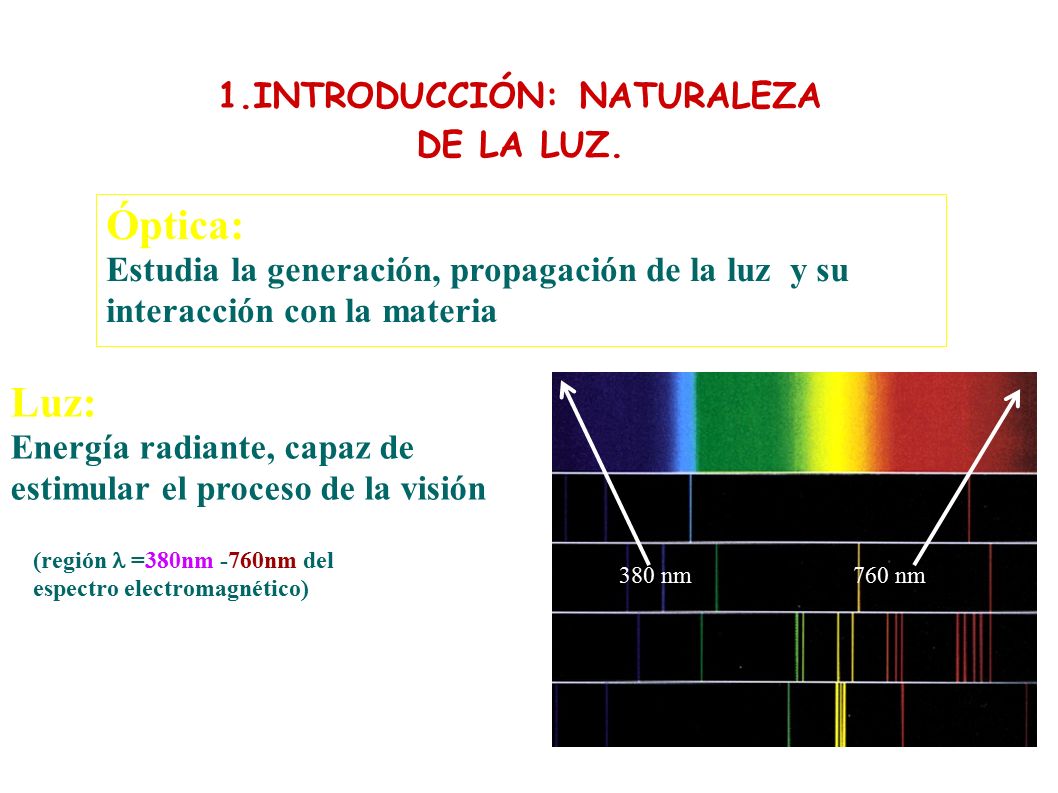 1.INTRODUCCIÓN: NATURALEZA DE LA LUZ.

Óptica:
Estudia la generación, propagación de la luz y su interacción con la materia

Luz:
Energía radiante, capaz de estimular el proceso de la visión

(región $\lambda$ =380nm -760nm del espectro electromagnético)

380 nm

760 nm